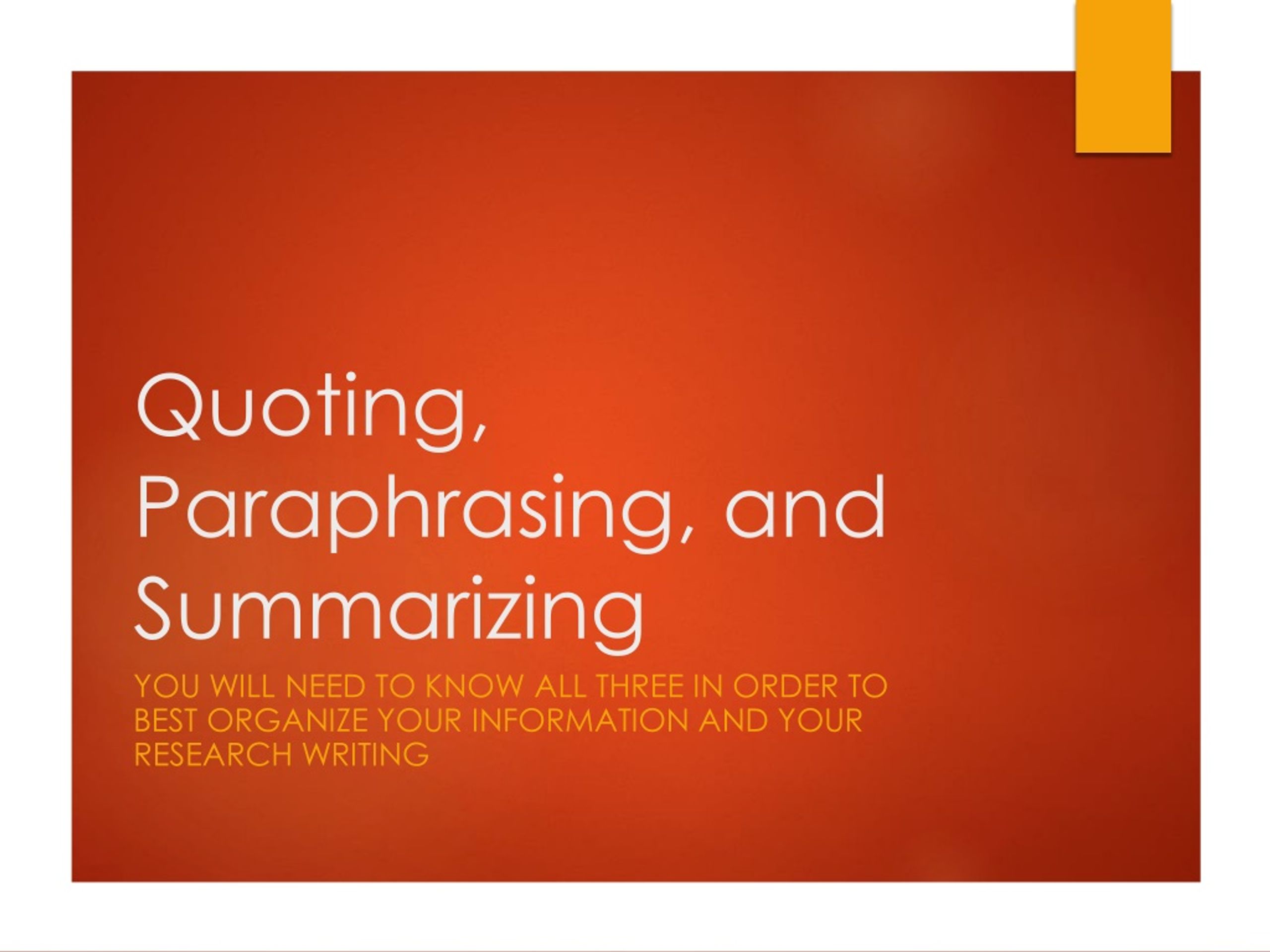 Quoting, Paraphrasing, and Summarizing

YOU WILL NEED TO KNOW ALL THREE IN ORDER TO BEST ORGANIZE YOUR INFORMATION AND YOUR RESEARCH WRITING